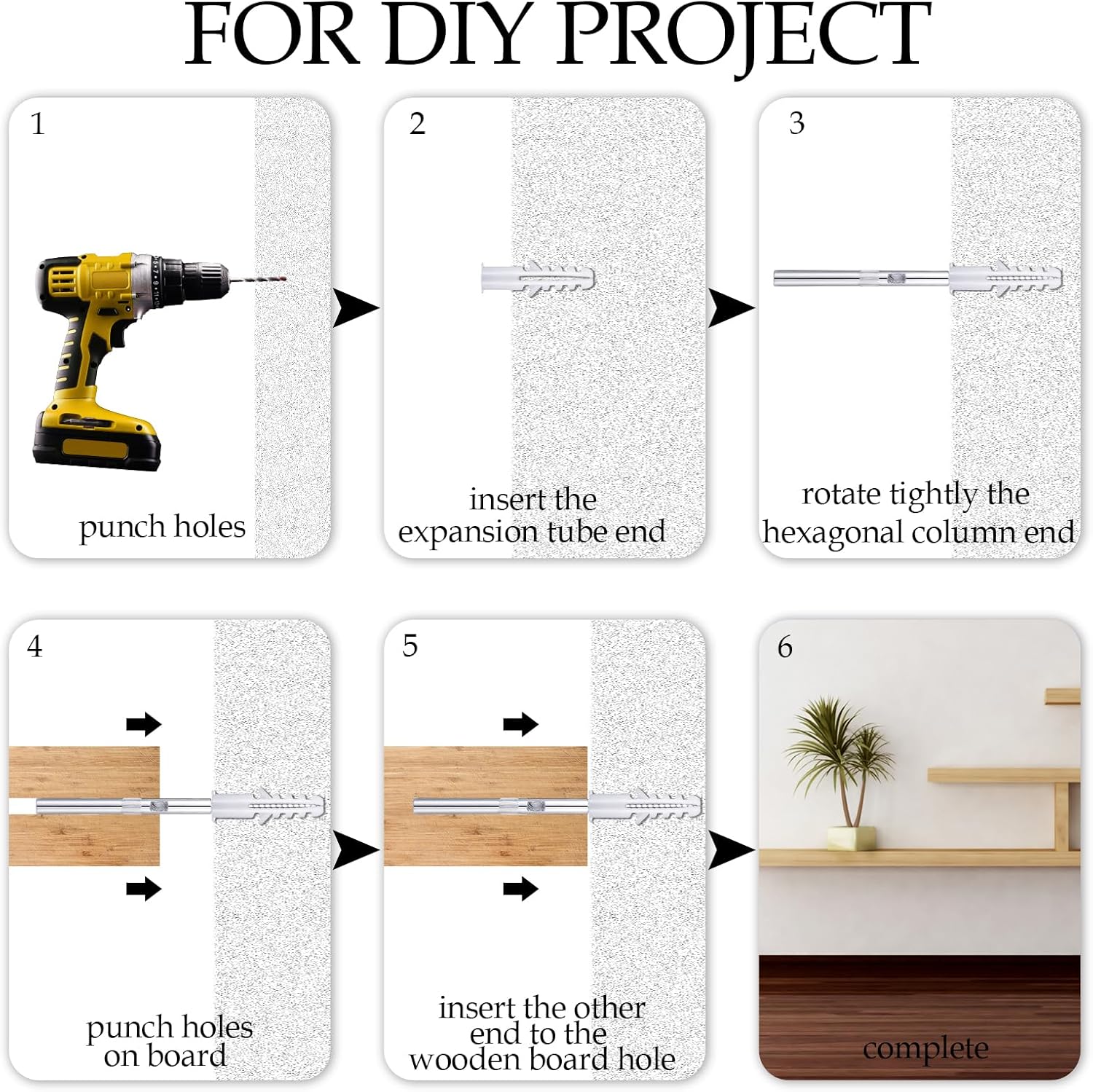 FOR DIY PROJECT

1

punch holes

2

insert the expansion tube end

3

rotate tightly the hexagonal column end

4

punch holes on board

5

insert the other end to the wooden board hole

6

complete